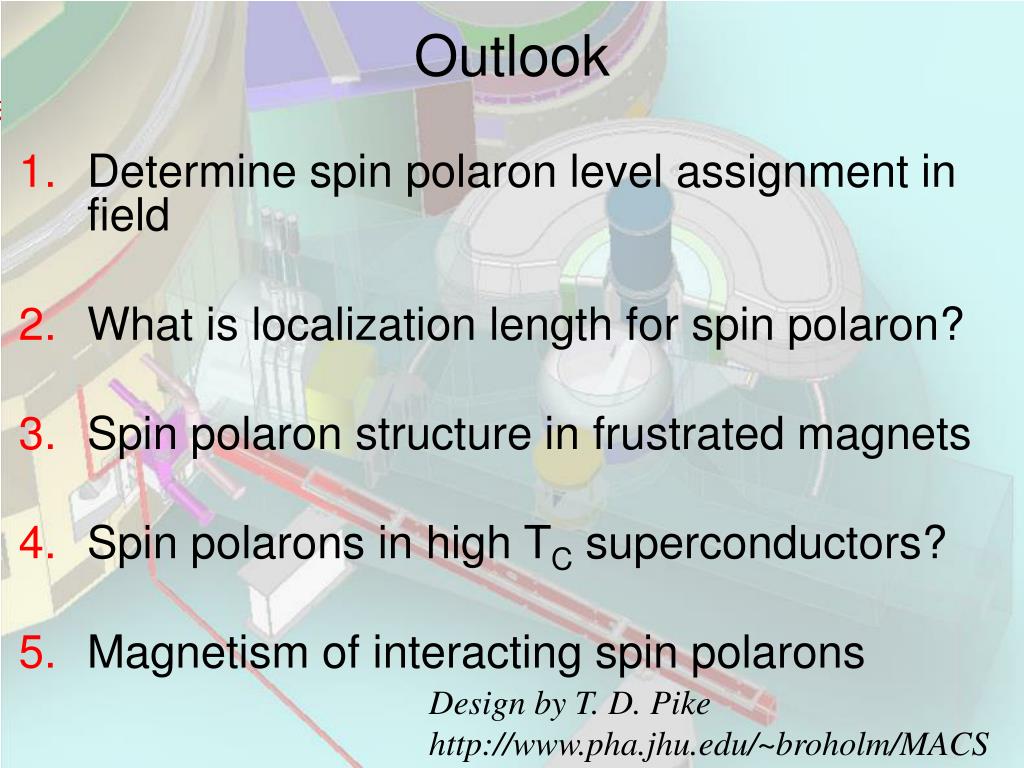 Outlook

1. Determine spin polaron level assignment in field

2. What is localization length for spin polaron?

3. Spin polaron structure in frustrated magnets

4. Spin polarons in high $T_C$ superconductors?

5. Magnetism of interacting spin polarons

Design by T. D. Pike
http://www.pha.jhu.edu/~broholm/MACS